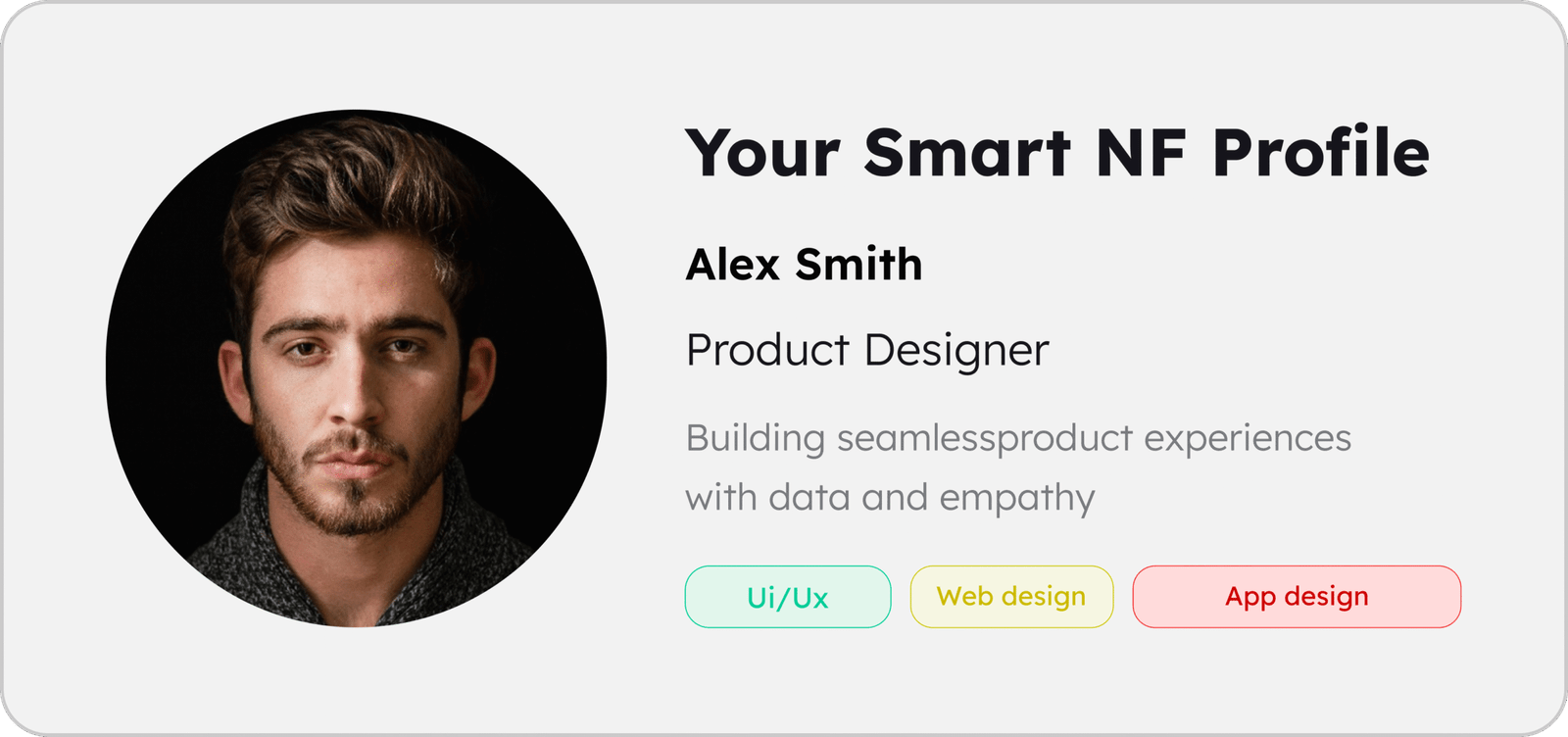 Your Smart NF Profile

Alex Smith

Product Designer

Building seamlessproduct experiences with data and empathy

Ui/Ux

Web design

App design